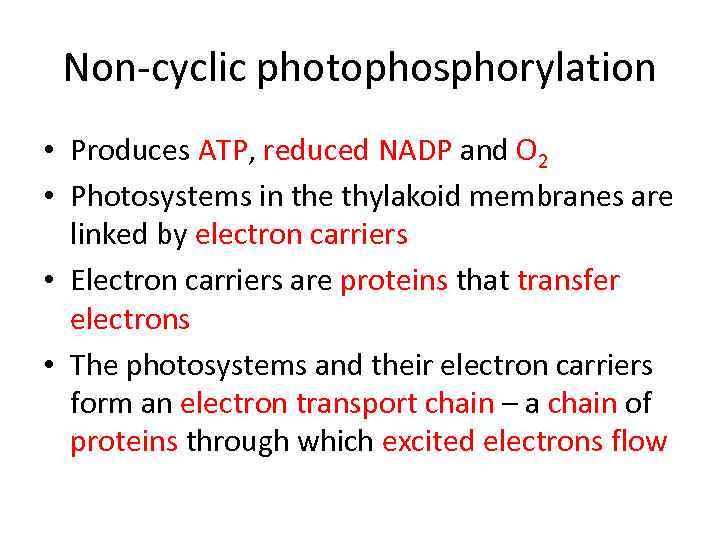 Non-cyclic photophosphorylation

• Produces ATP, reduced NADP and $O_2$
• Photosystems in the thylakoid membranes are linked by electron carriers
• Electron carriers are proteins that transfer electrons
• The photosystems and their electron carriers form an electron transport chain – a chain of proteins through which excited electrons flow